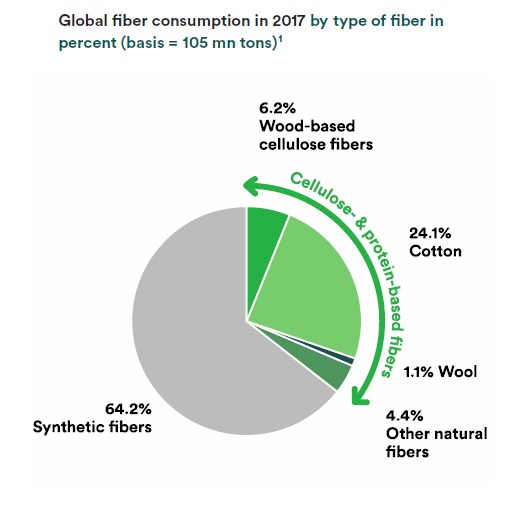 Global fiber consumption in 2017 by type of fiber in percent (basis = 105 mn tons)$^1$

6.2%
Wood-based cellulose fibers

Cellulose- & protein-based fibers

24.1%
Cotton

1.1% Wool

4.4%
Other natural fibers

64.2%
Synthetic fibers